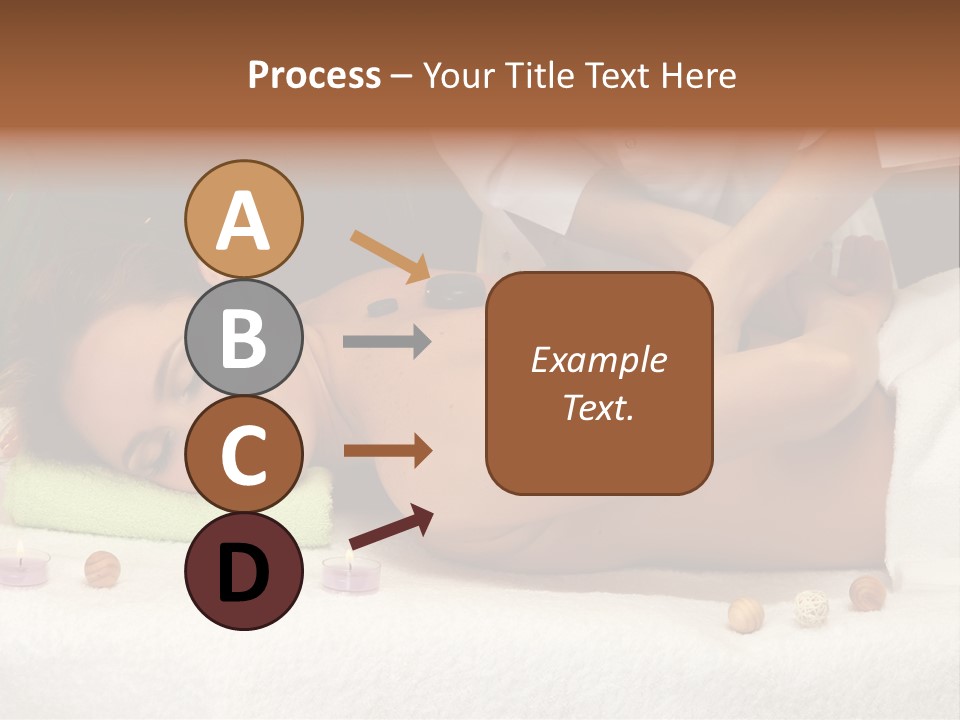 Process – Your Title Text Here

A

B

C

D

Example Text.